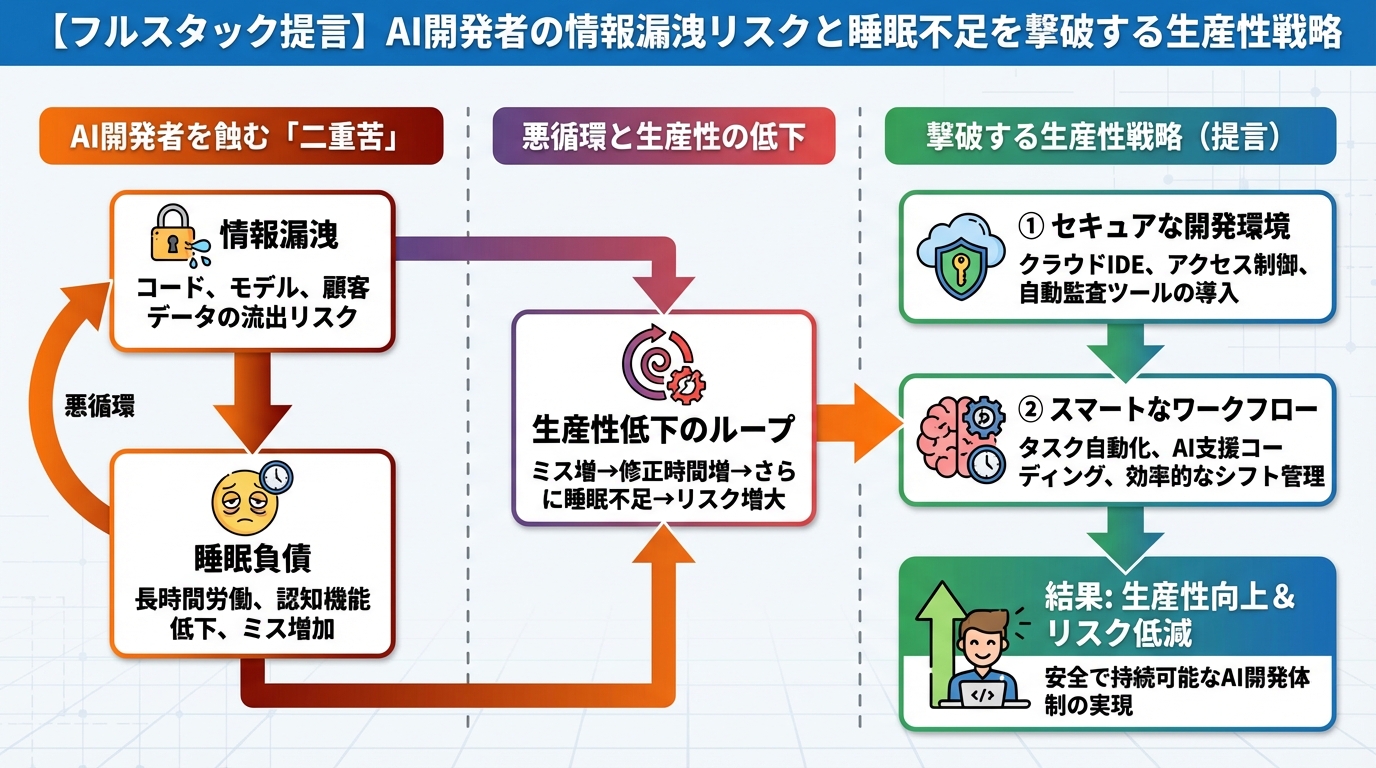 【フルスタック提言】AI開発者の情報漏洩リスクと睡眠不足を撃破する生産性戦略

AI開発者を蝕む「二重苦」

情報漏洩
コード、モデル、顧客データの流出リスク

悪循環

睡眠負債
長時間労働、認知機能低下、ミス増加

悪循環と生産性の低下

生産性低下のループ
ミス増→修正時間増→さらに睡眠不足→リスク増大

撃破する生産性戦略（提言）

① セキュアな開発環境
クラウドIDE、アクセス制御、自動監査ツールの導入

② スマートなワークフロー
タスク自動化、AI支援コーディング、効率的なシフト管理

結果: 生産性向上＆リスク低減
安全で持続可能なAI開発体制の実現

</>